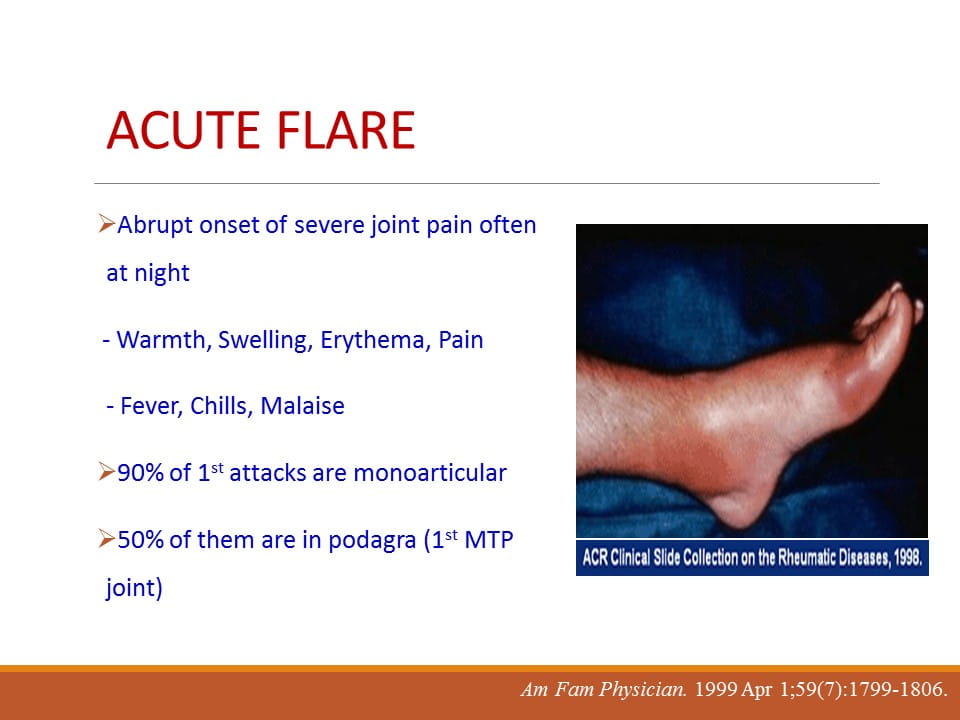 ACUTE FLARE

➢Abrupt onset of severe joint pain often at night

- Warmth, Swelling, Erythema, Pain

- Fever, Chills, Malaise

➢90% of 1$^{st}$ attacks are monoarticular

➢50% of them are in podagra (1$^{st}$ MTP joint)

ACR Clinical Slide Collection on the Rheumatic Diseases, 1998.

Am Fam Physician. 1999 Apr 1;59(7):1799-1806.